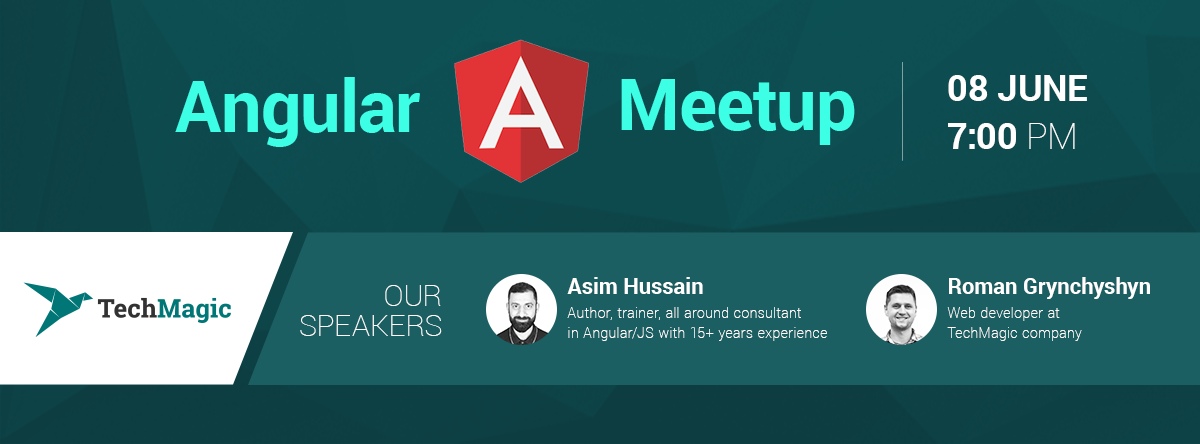 Angular A Meetup

08 JUNE
7:00 PM

TechMagic

OUR SPEAKERS

Asim Hussain
Author, trainer, all around consultant in Angular/JS with 15+ years experience

Roman Grynchyshyn
Web developer at TechMagic company